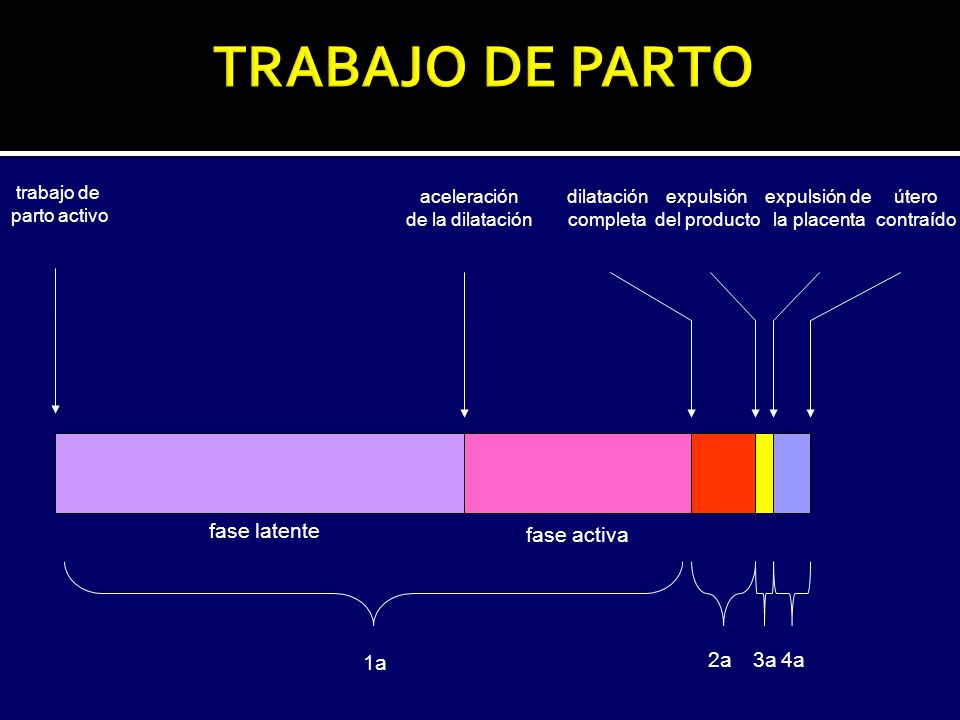 TRABAJO DE PARTO

trabajo de parto activo

aceleración de la dilatación

dilatación completa

expulsión del producto

expulsión de la placenta

útero contraído

fase latente

fase activa

1a

2a

3a

4a